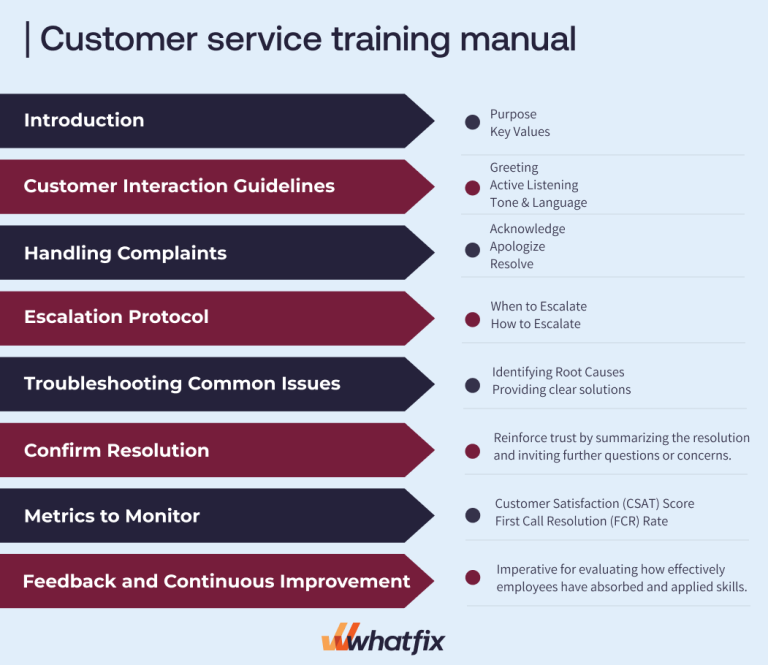 Customer service training manual

Introduction

Purpose
Key Values

Customer Interaction Guidelines

Greeting
Active Listening
Tone & Language

Handling Complaints

Acknowledge
Apologize
Resolve

Escalation Protocol

When to Escalate
How to Escalate

Troubleshooting Common Issues

Identifying Root Causes
Providing clear solutions

Confirm Resolution

Reinforce trust by summarizing the resolution and inviting further questions or concerns.

Metrics to Monitor

Customer Satisfaction (CSAT) Score
First Call Resolution (FCR) Rate

Feedback and Continuous Improvement

Imperative for evaluating how effectively employees have absorbed and applied skills.

whatfix